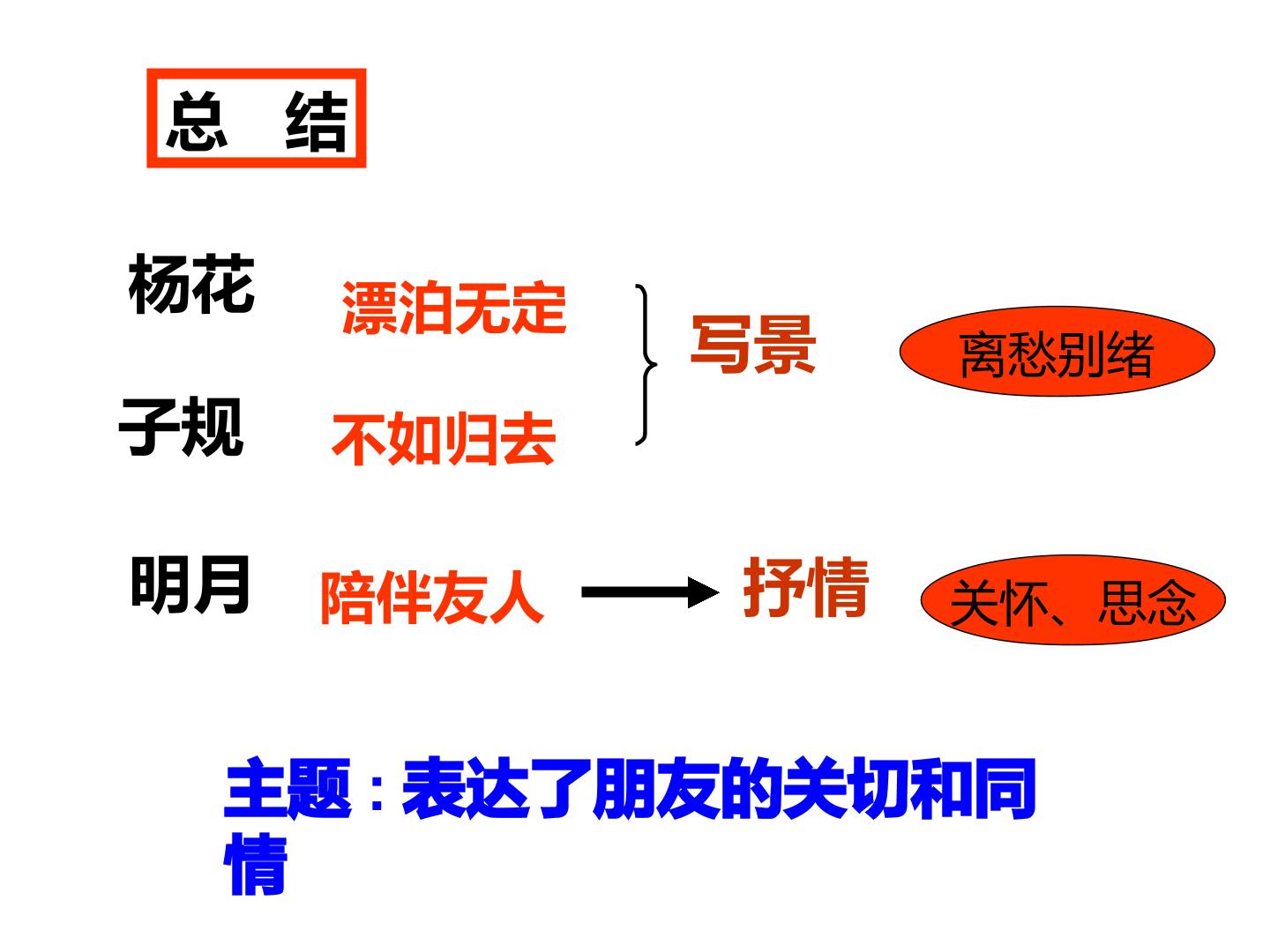 总 结

杨花 漂泊无定

子规 不如归去

写景

离愁别绪

明月 陪伴友人

抒情

关怀、思念

主题：表达了朋友的关切和同情